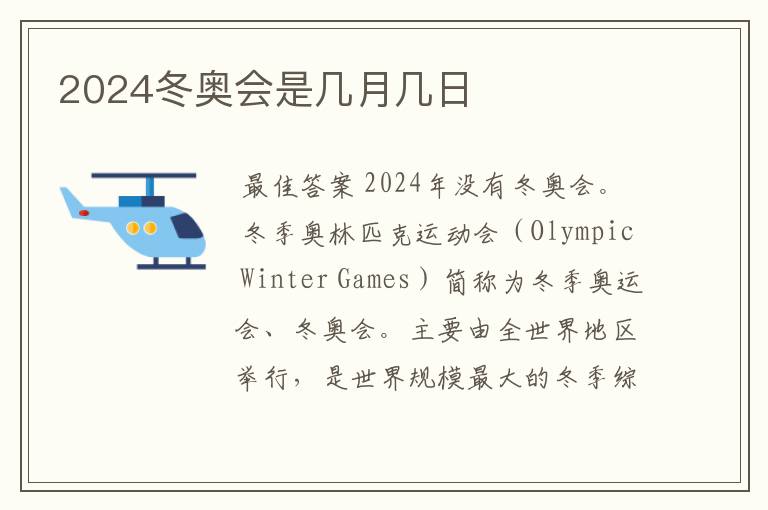 2024冬奥会是几月几日

最佳答案 2024年没有冬奥会。冬季奥林匹克运动会（Olympic Winter Games）简称为冬季奥运会、冬奥会。主要由全世界地区举行，是世界规模最大的冬季综